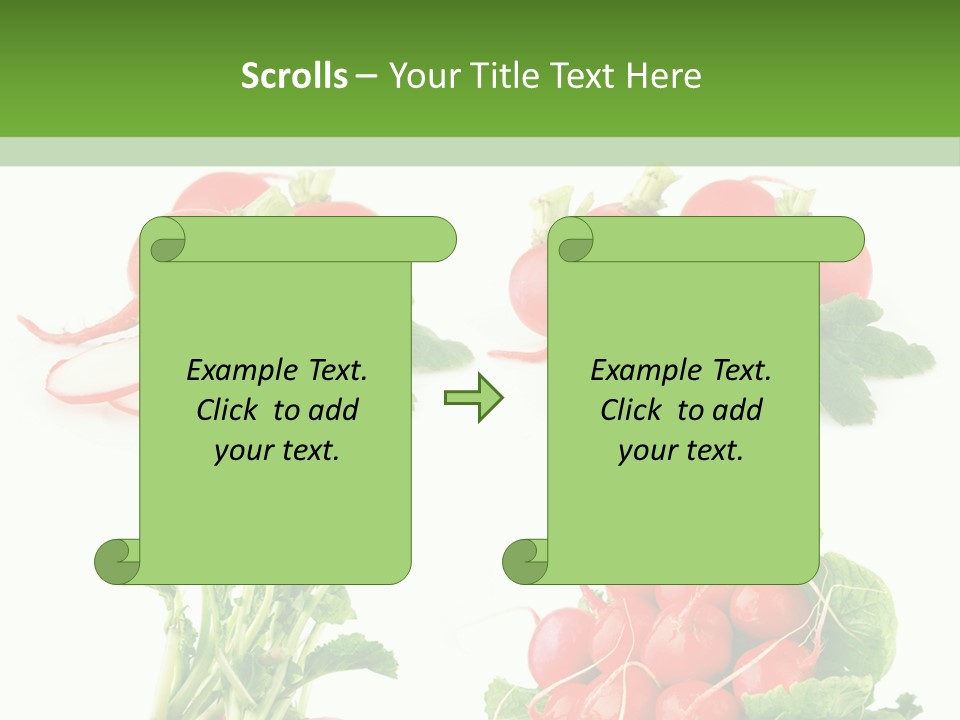 Scrolls – Your Title Text Here

Example Text.
Click to add
your text.

Example Text.
Click to add
your text.